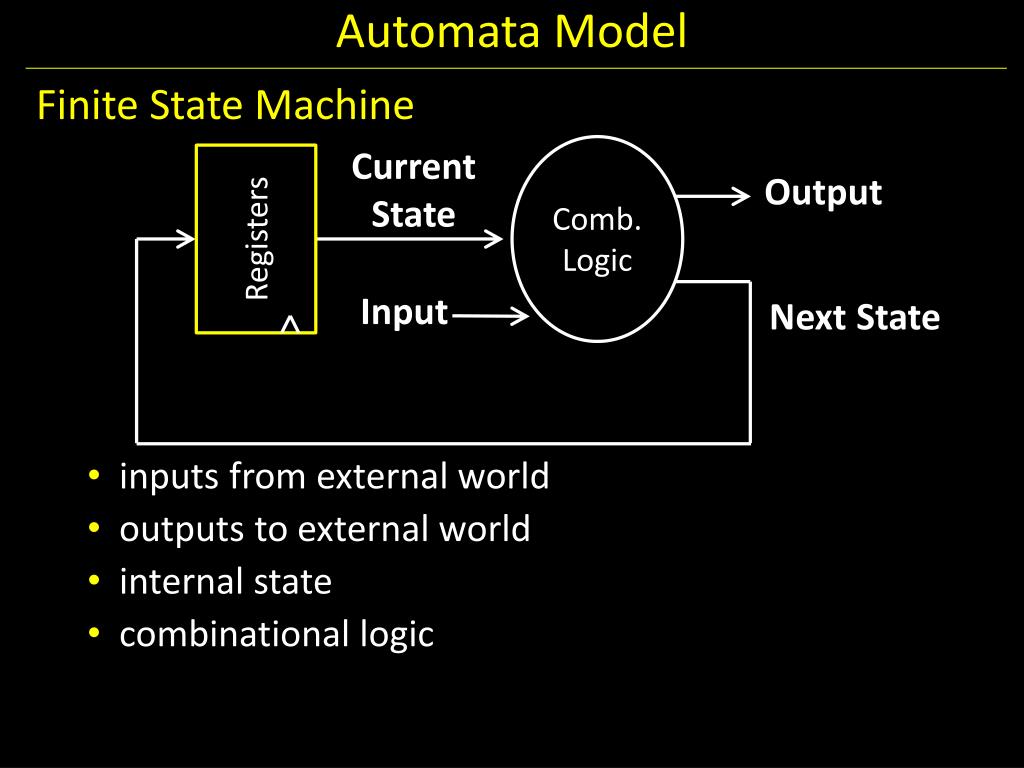 Automata Model

Finite State Machine

Registers

Current State

Comb. Logic

Output

Input

Next State

• inputs from external world
• outputs to external world
• internal state
• combinational logic